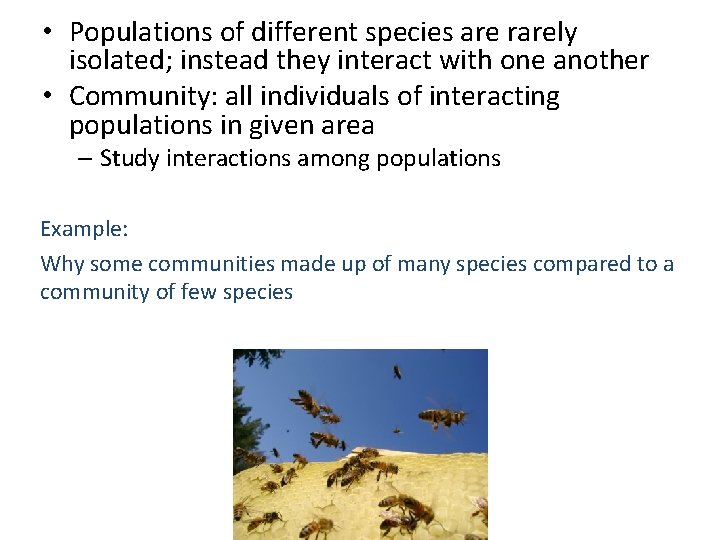 • Populations of different species are rarely isolated; instead they interact with one another
• Community: all individuals of interacting populations in given area
– Study interactions among populations

Example:

Why some communities made up of many species compared to a community of few species